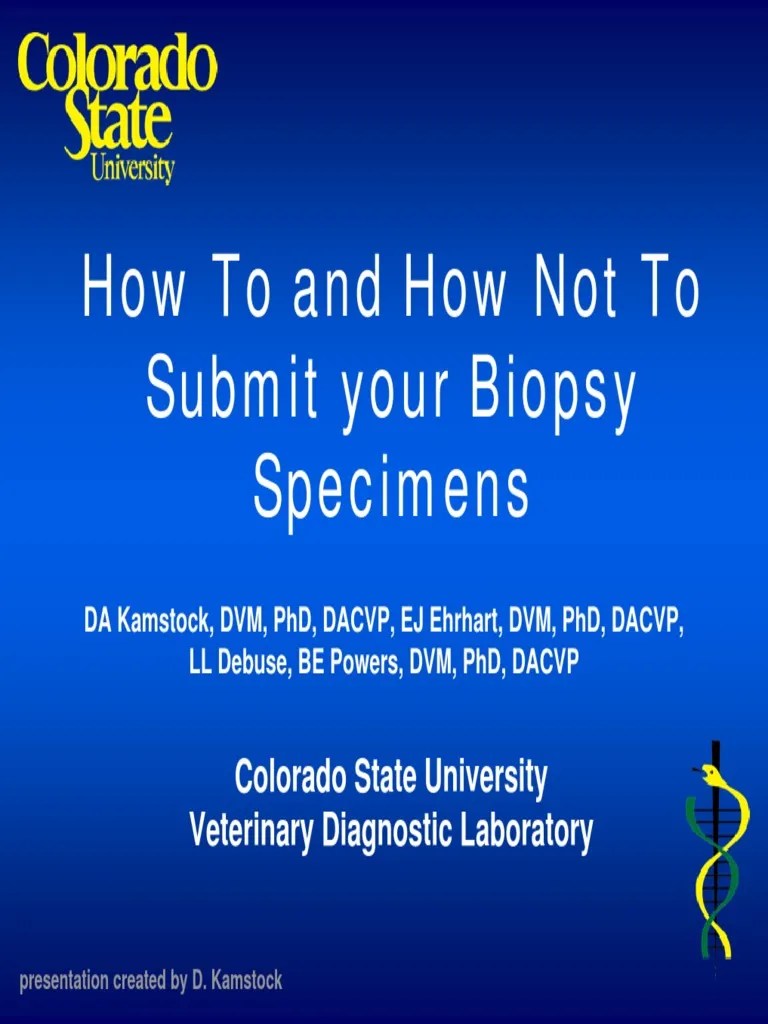 Colorado State University

How To and How Not To Submit your Biopsy Specimens

DA Kamstock, DVM, PhD, DACVP, EJ Ehrhart, DVM, PhD, DACVP, LL Debuse, BE Powers, DVM, PhD, DACVP

Colorado State University
Veterinary Diagnostic Laboratory

presentation created by D. Kamstock